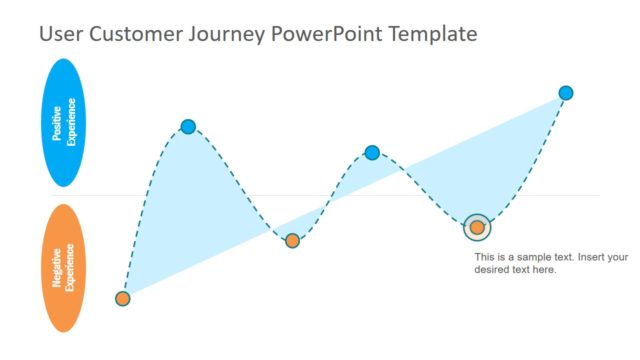 User Customer Journey PowerPoint Template

Positive Experience

Negative Experience

This is a sample text. Insert your desired text here.